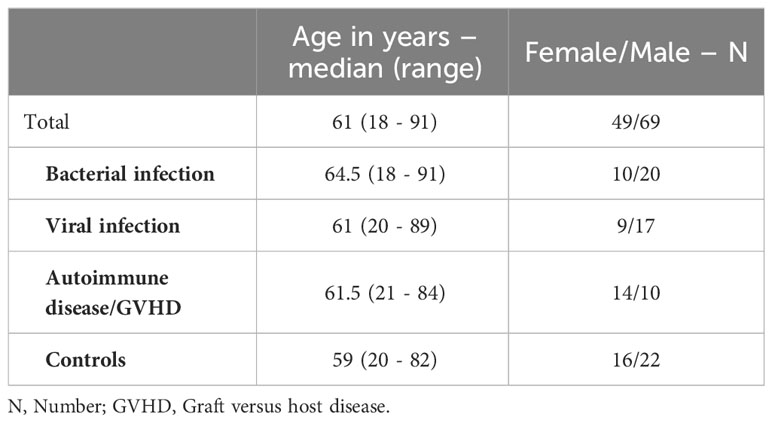 | | Age in years – median (range) | Female/Male – N |
|---|---|---|
| Total | 61 (18 - 91) | 49/69 |
| **Bacterial infection** | 64.5 (18 - 91) | 10/20 |
| **Viral infection** | 61 (20 - 89) | 9/17 |
| **Autoimmune disease/GVHD** | 61.5 (21 - 84) | 14/10 |
| **Controls** | 59 (20 - 82) | 16/22 |

N, Number; GVHD, Graft versus host disease.